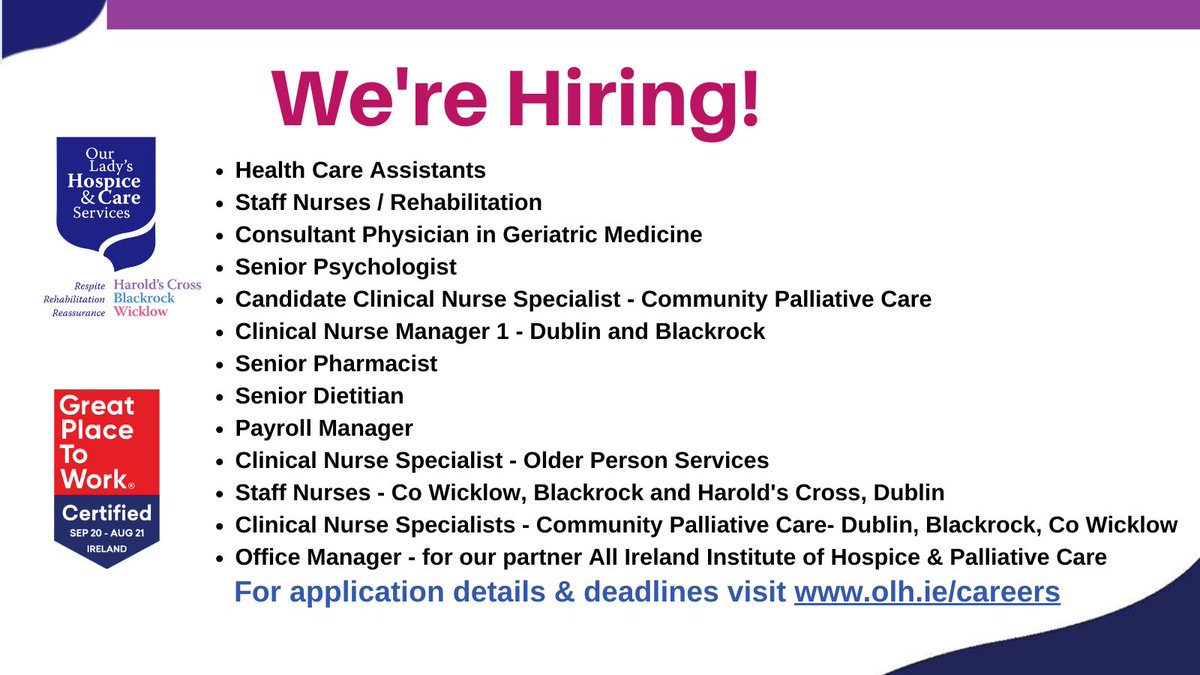 We're Hiring!

Our Lady's Hospice & Care Services

Respite Rehabilitation Reassurance

Harold's Cross Blackrock Wicklow

Great Place To Work®
Certified
SEP 20 - AUG 21
IRELAND

- Health Care Assistants
- Staff Nurses / Rehabilitation
- Consultant Physician in Geriatric Medicine
- Senior Psychologist
- Candidate Clinical Nurse Specialist - Community Palliative Care
- Clinical Nurse Manager 1 - Dublin and Blackrock
- Senior Pharmacist
- Senior Dietitian
- Payroll Manager
- Clinical Nurse Specialist - Older Person Services
- Staff Nurses - Co Wicklow, Blackrock and Harold's Cross, Dublin
- Clinical Nurse Specialists - Community Palliative Care- Dublin, Blackrock, Co Wicklow
- Office Manager - for our partner All Ireland Institute of Hospice & Palliative Care

For application details & deadlines visit www.olh.ie/careers